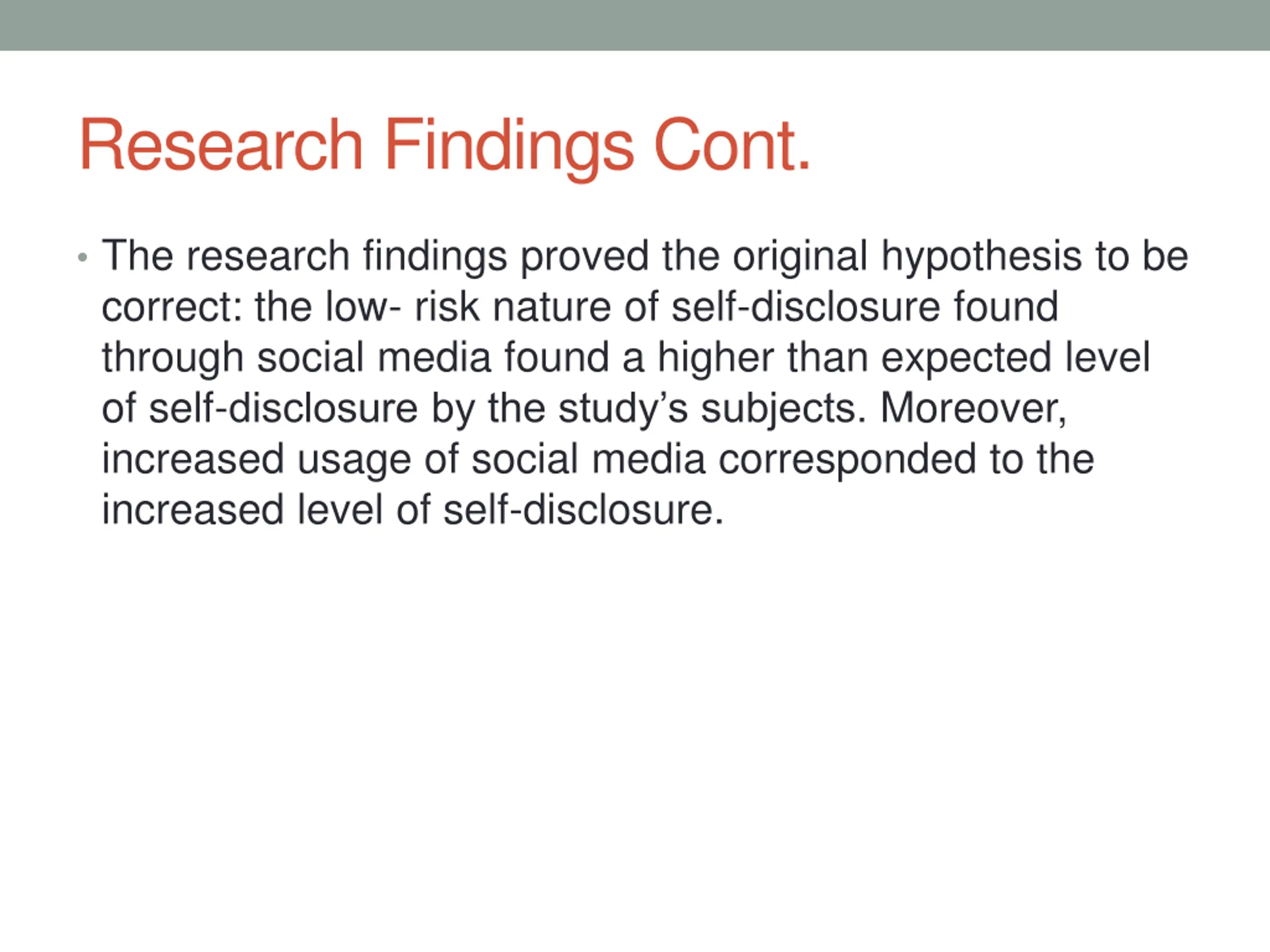 Research Findings Cont.

• The research findings proved the original hypothesis to be correct: the low- risk nature of self-disclosure found through social media found a higher than expected level of self-disclosure by the study's subjects. Moreover, increased usage of social media corresponded to the increased level of self-disclosure.